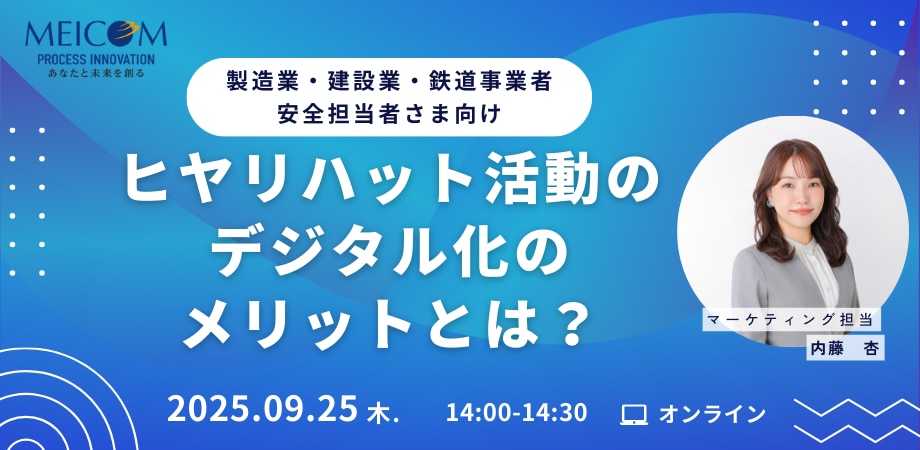 MEICOM
PROCESS INNOVATION
あなたと未来を創る

製造業・建設業・鉄道事業者
安全担当者さま向け

ヒヤリハット活動の
デジタル化の
メリットとは？

マーケティング担当
内藤　杏

2025.09.25 木.　14:00-14:30　オンライン